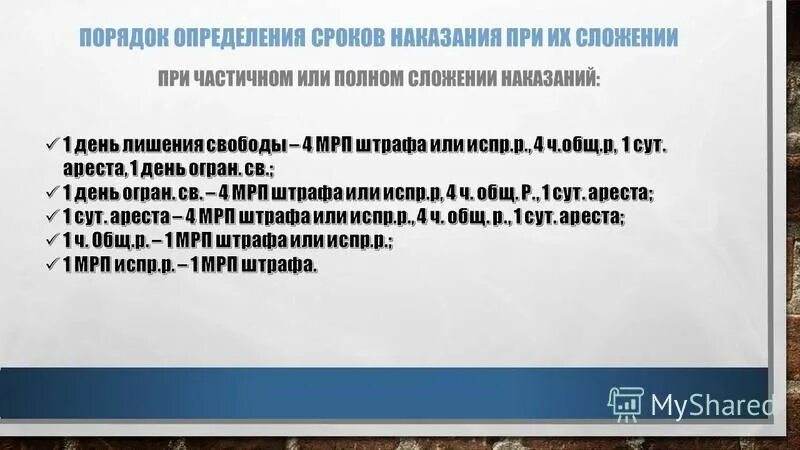 ПОРЯДОК ОПРЕДЕЛЕНИЯ СРОКОВ НАКАЗАНИЯ ПРИ ИХ СЛОЖЕНИИ

ПРИ ЧАСТИЧНОМ ИЛИ ПОЛНОМ СЛОЖЕНИИ НАКАЗАНИЙ:

✓ 1 день лишения свободы – 4 МРП штрафа или испр.р., 4 ч.общ.р, 1 сут. ареста, 1 день огран. св.;
✓ 1 день огран. св. – 4 МРП штрафа или испр.р, 4 ч. общ. Р., 1 сут. ареста;
✓ 1 сут. ареста – 4 МРП штрафа или испр.р., 4 ч. общ. р., 1 сут. ареста;
✓ 1 ч. Общ.р. – 1 МРП штрафа или испр.р.;
✓ 1 МРП испр.р. – 1 МРП штрафа.

MyShared